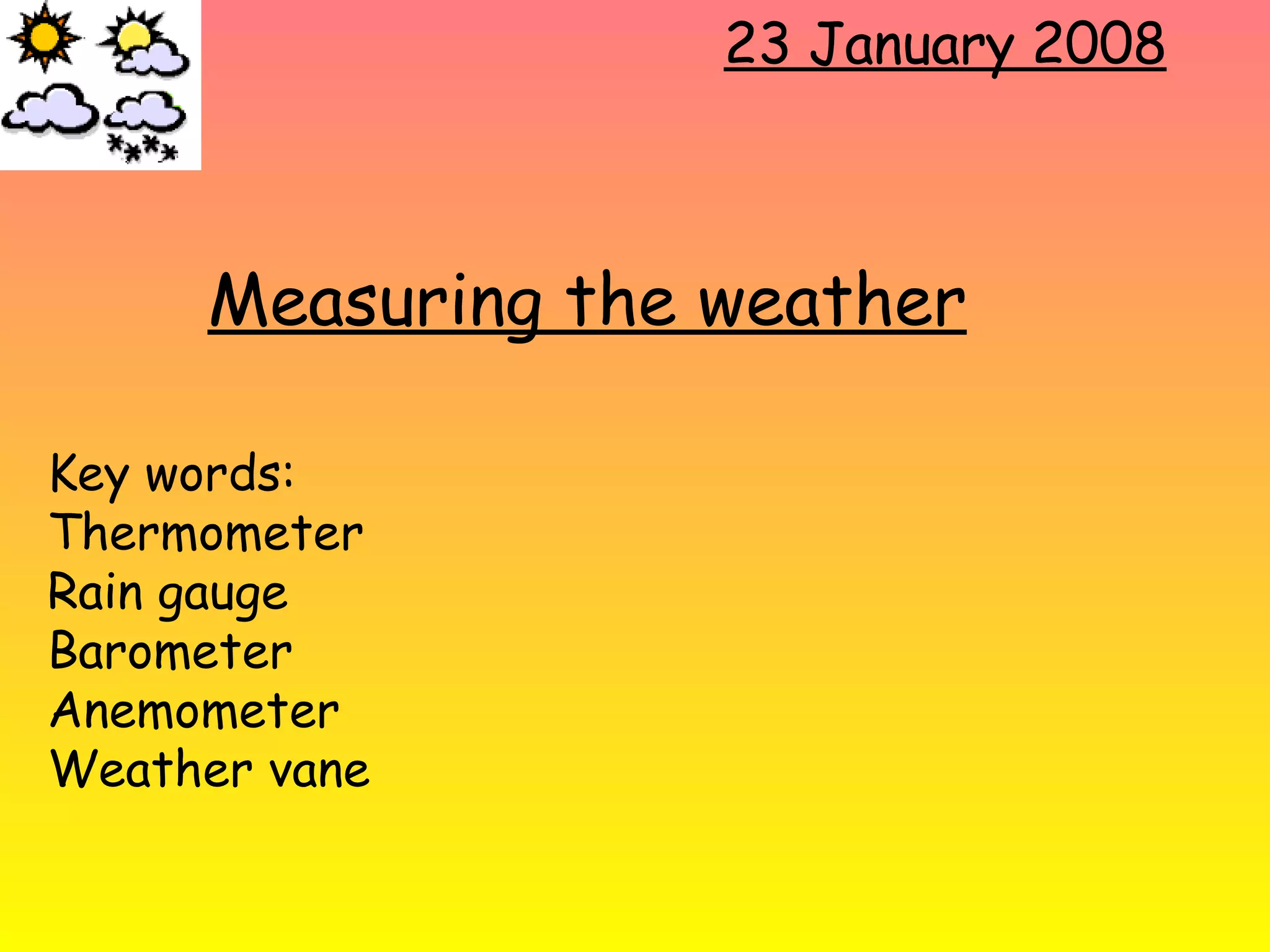 23 January 2008

Measuring the weather

Key words:
Thermometer
Rain gauge
Barometer
Anemometer
Weather vane